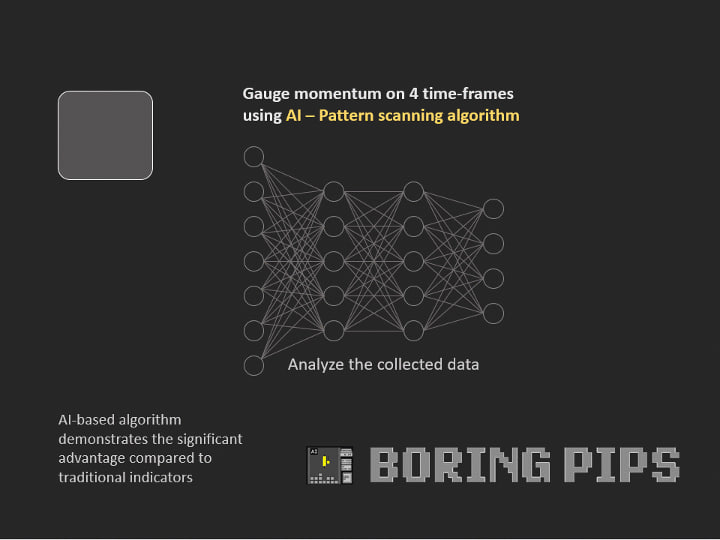 Gauge momentum on 4 time-frames using AI – Pattern scanning algorithm

Analyze the collected data

AI-based algorithm demonstrates the significant advantage compared to traditional indicators

AI

BORING PIPS